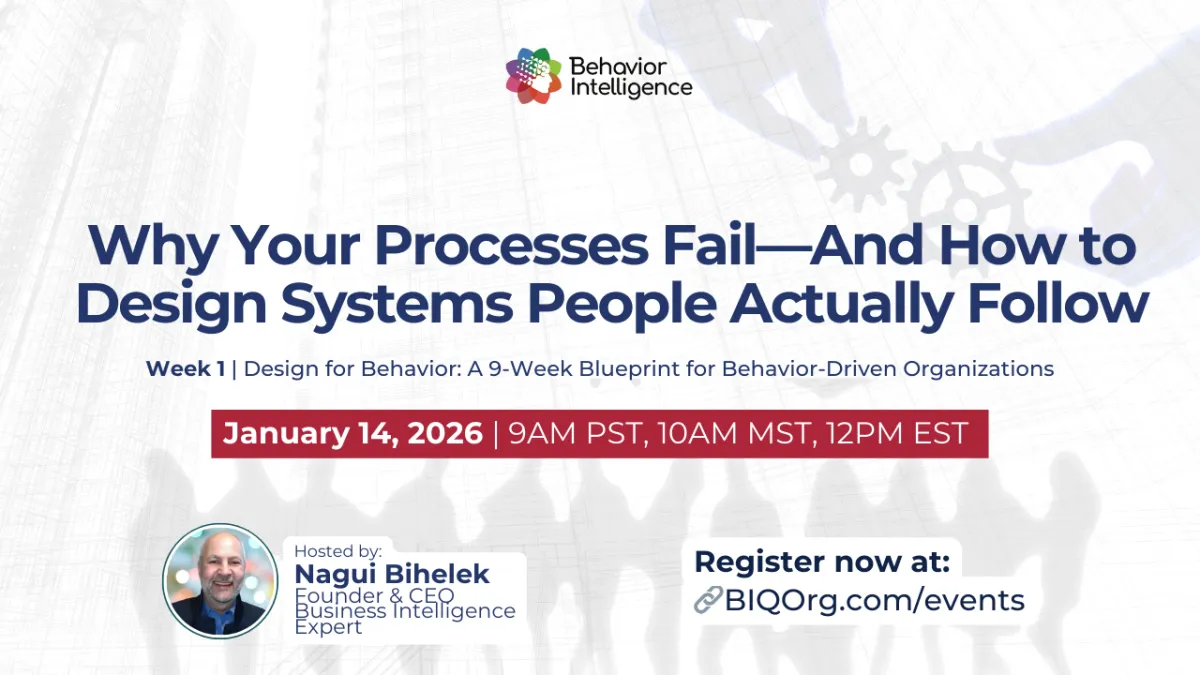 Behavior Intelligence

Why Your Processes Fail—And How to Design Systems People Actually Follow

Week 1 | Design for Behavior: A 9-Week Blueprint for Behavior-Driven Organizations

January 14, 2026 | 9AM PST, 10AM MST, 12PM EST

Hosted by:
Nagui Bihelek
Founder & CEO
Business Intelligence Expert

Register now at:
BIQOrg.com/events